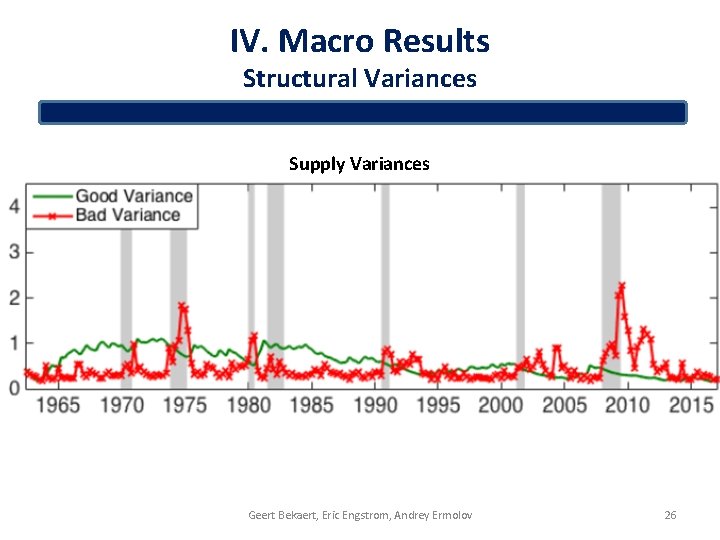 IV. Macro Results
Structural Variances

Supply Variances

Good Variance
Bad Variance

4
3
2
1
0

1965 1970 1975 1980 1985 1990 1995 2000 2005 2010 2015

Geert Bekaert, Eric Engstrom, Andrey Ermolov

26